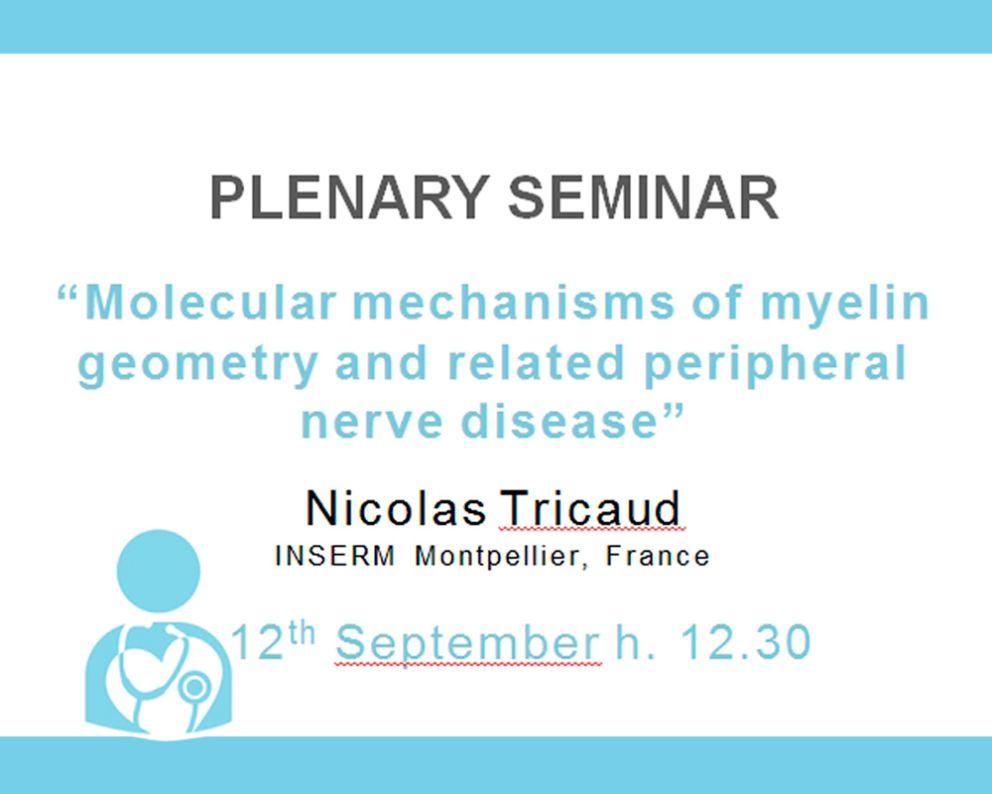 PLENARY SEMINAR

“Molecular mechanisms of myelin geometry and related peripheral nerve disease”

Nicolas Tricaud

INSERM Montpellier, France

12$^{th}$ September h. 12.30